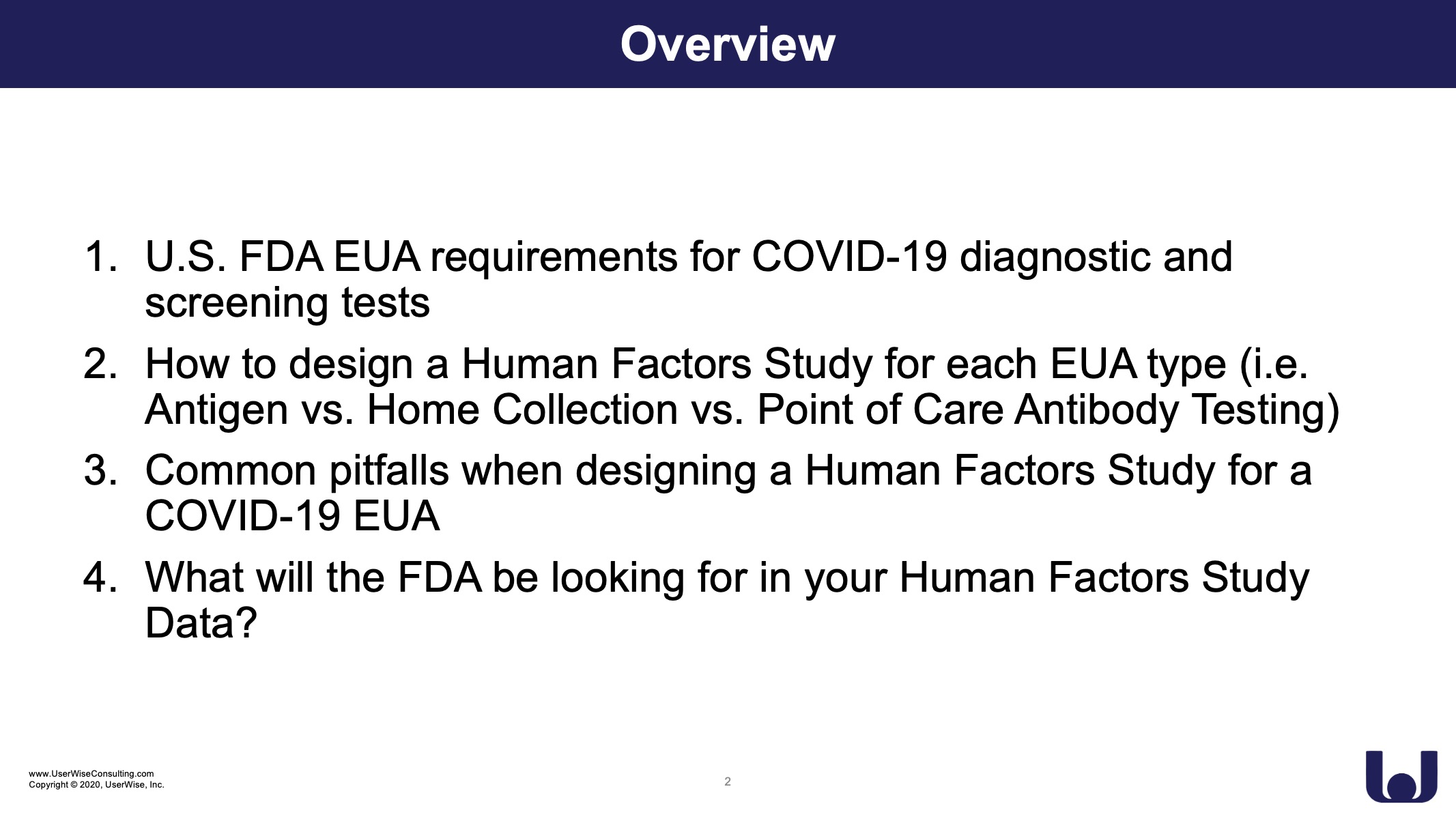 Overview

1. U.S. FDA EUA requirements for COVID-19 diagnostic and screening tests

2. How to design a Human Factors Study for each EUA type (i.e. Antigen vs. Home Collection vs. Point of Care Antibody Testing)

3. Common pitfalls when designing a Human Factors Study for a COVID-19 EUA

4. What will the FDA be looking for in your Human Factors Study Data?

www.UserWiseConsulting.com
Copyright © 2020, UserWise, Inc.

2